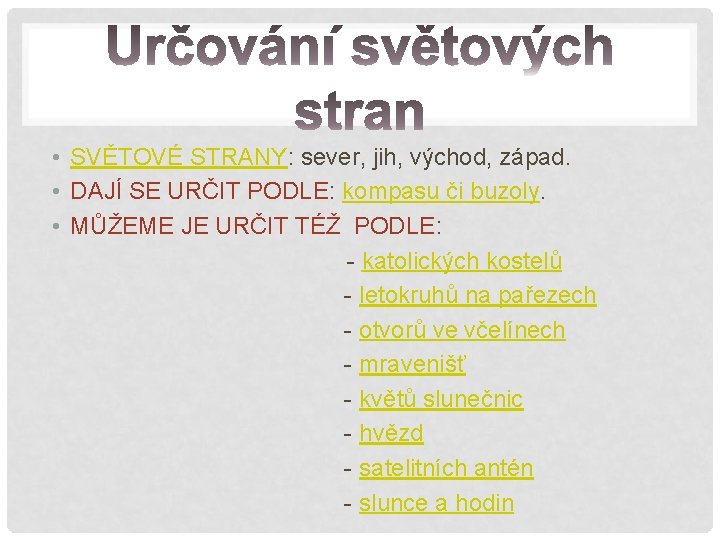 Určování světových stran

• SVĚTOVÉ STRANY: sever, jih, východ, západ.
• DAJÍ SE URČIT PODLE: kompasu či buzoly.
• MŮŽEME JE URČIT TÉŽ PODLE:
- katolických kostelů
- letokruhů na pařezech
- otvorů ve včelínech
- mravenišť
- květů slunečnic
- hvězd
- satelitních antén
- slunce a hodin